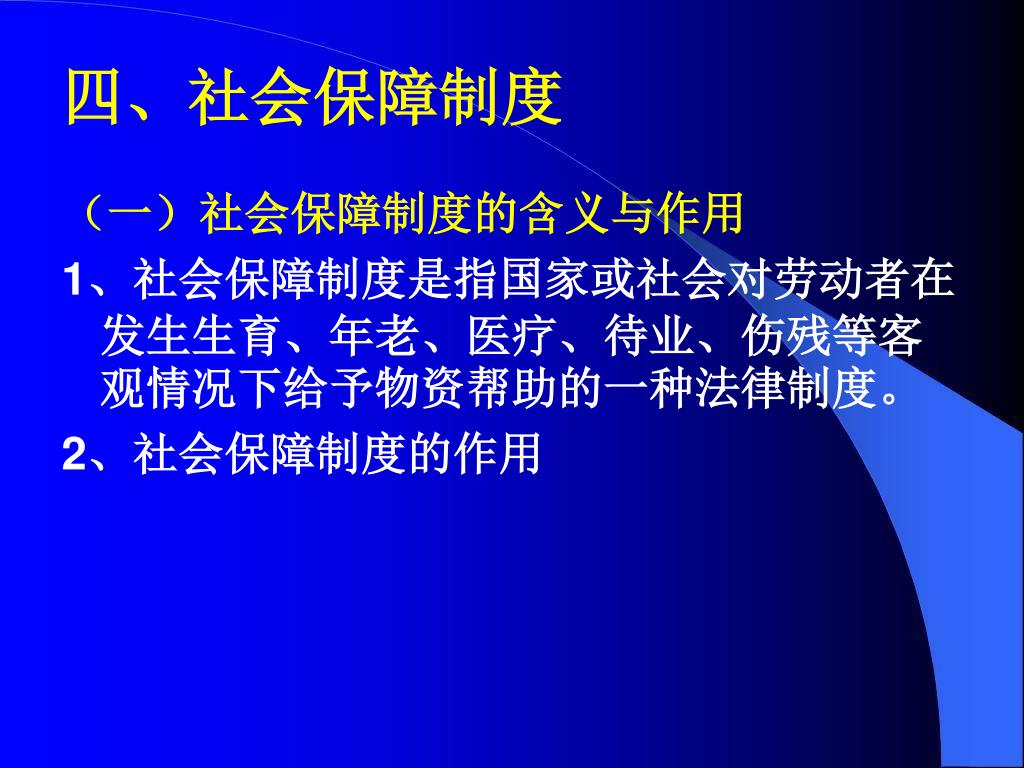 四、社会保障制度

（一）社会保障制度的含义与作用

1、社会保障制度是指国家或社会对劳动者在发生生育、年老、医疗、待业、伤残等客观情况下给予物资帮助的一种法律制度。

2、社会保障制度的作用